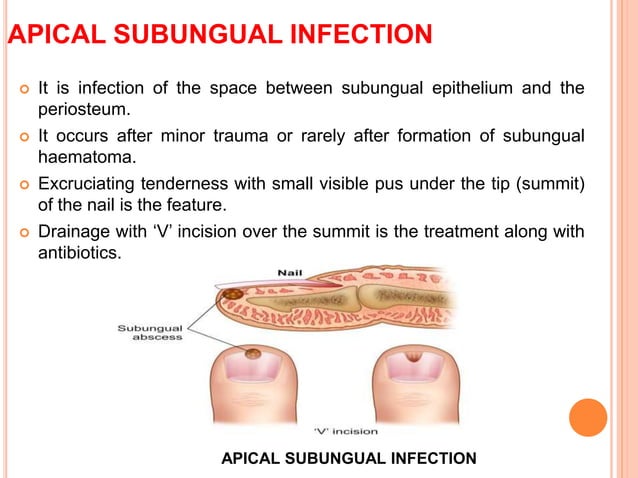 APICAL SUBUNGUAL INFECTION

It is infection of the space between subungual epithelium and the periosteum.

It occurs after minor trauma or rarely after formation of subungual haematoma.

Excruciating tenderness with small visible pus under the tip (summit) of the nail is the feature.

Drainage with 'V' incision over the summit is the treatment along with antibiotics.

Nail

Subungual abscess

'V' incision

APICAL SUBUNGUAL INFECTION